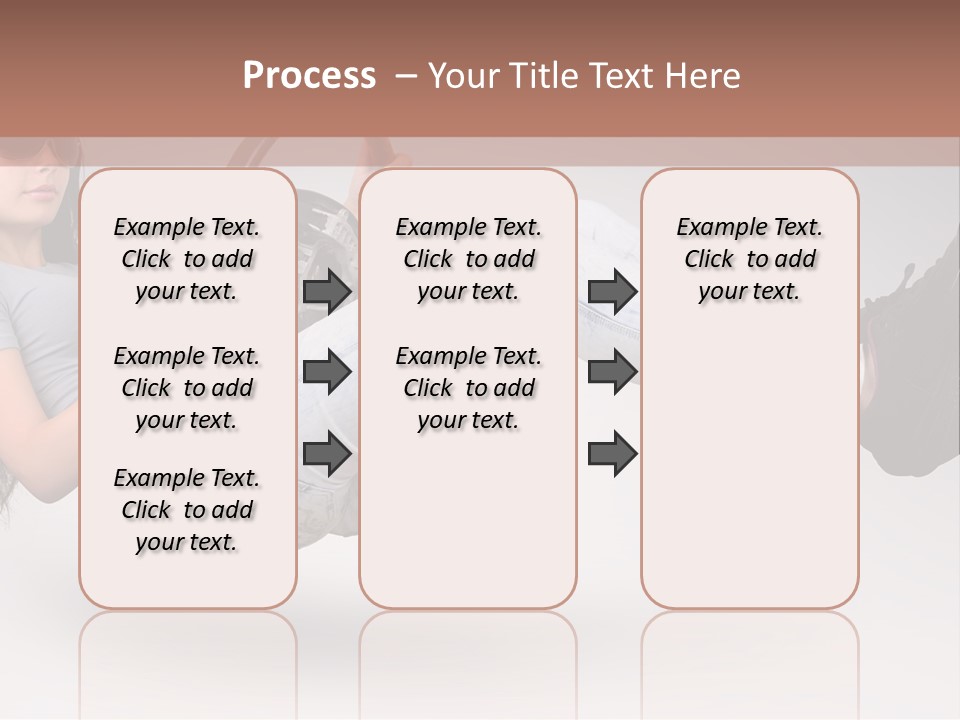 Process – Your Title Text Here

Example Text. Click to add your text.

Example Text. Click to add your text.

Example Text. Click to add your text.

Example Text. Click to add your text.

Example Text. Click to add your text.

Example Text. Click to add your text.